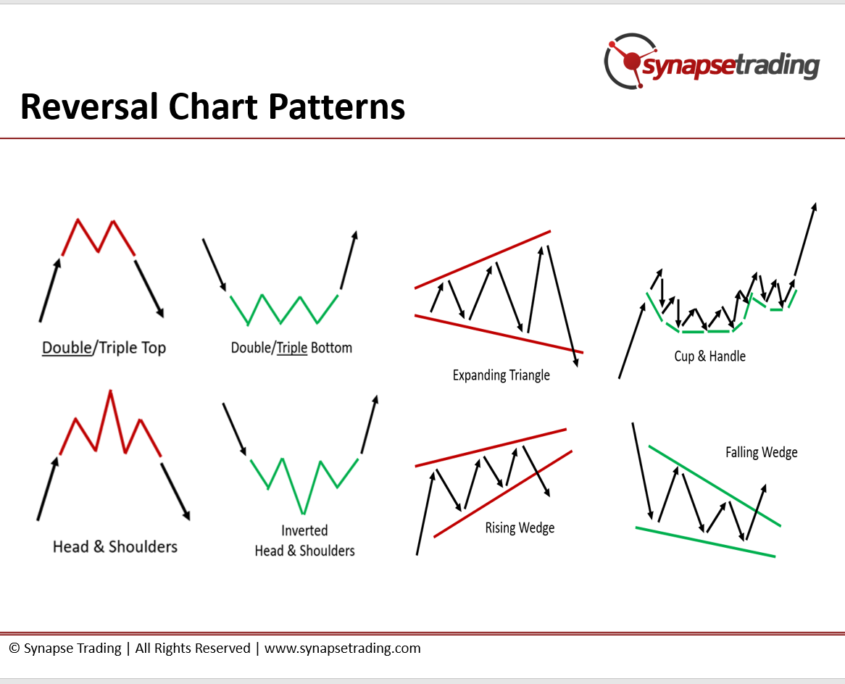 synapsetrading

Reversal Chart Patterns

Double/Triple Top

Double/Triple Bottom

Expanding Triangle

Cup & Handle

Head & Shoulders

Inverted Head & Shoulders

Rising Wedge

Falling Wedge

© Synapse Trading | All Rights Reserved | www.synapsetrading.com